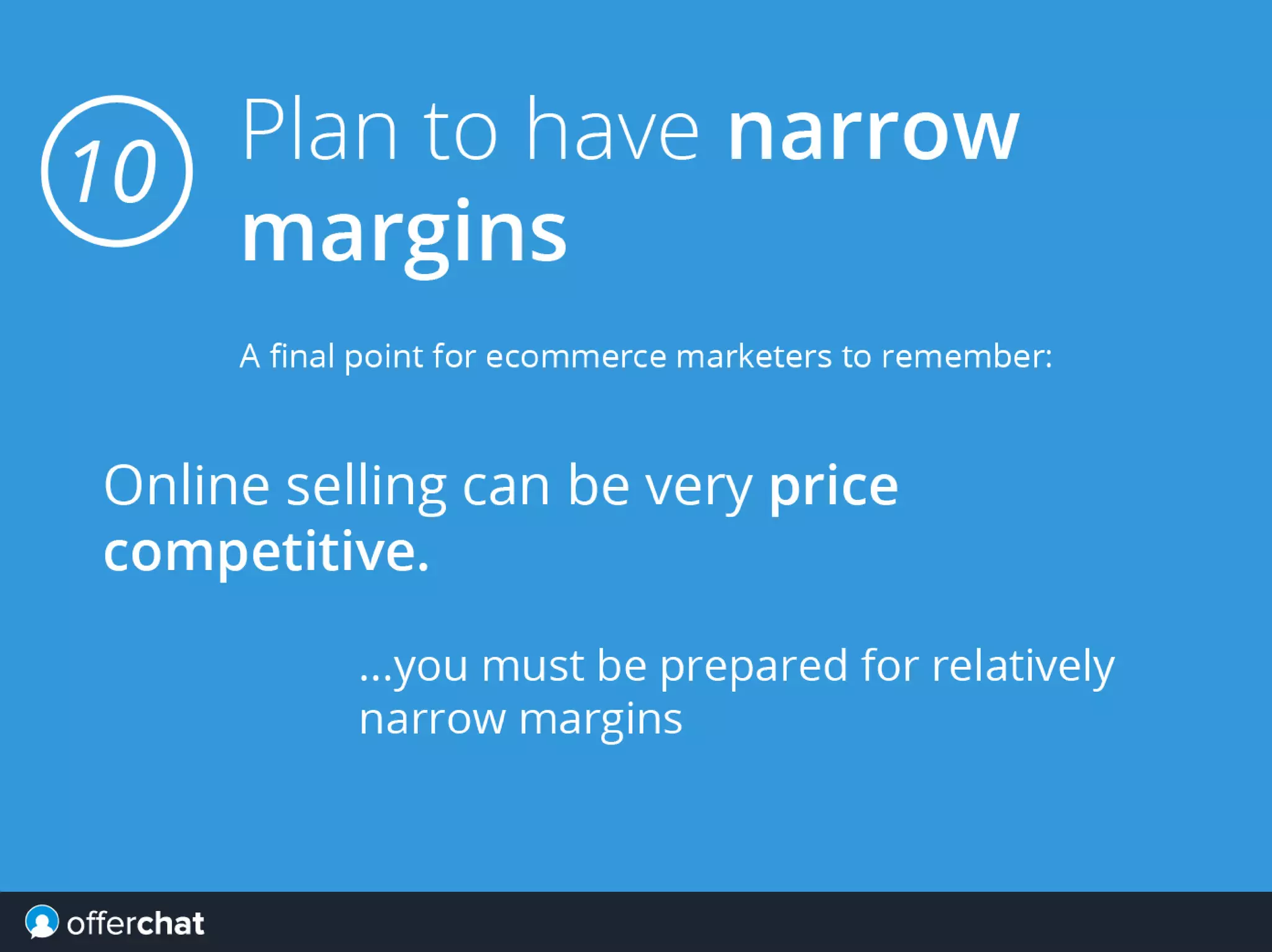 10

Plan to have narrow margins

A final point for ecommerce marketers to remember:

Online selling can be very price competitive.

...you must be prepared for relatively narrow margins

offerchat